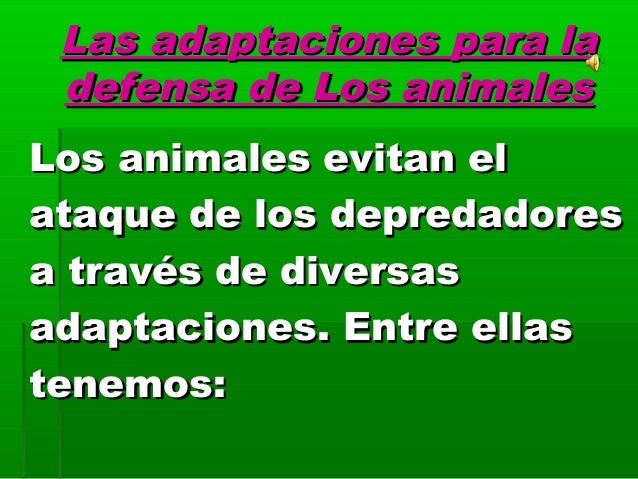 Las adaptaciones para la defensa de Los animales

Los animales evitan el ataque de los depredadores a través de diversas adaptaciones. Entre ellas tenemos: